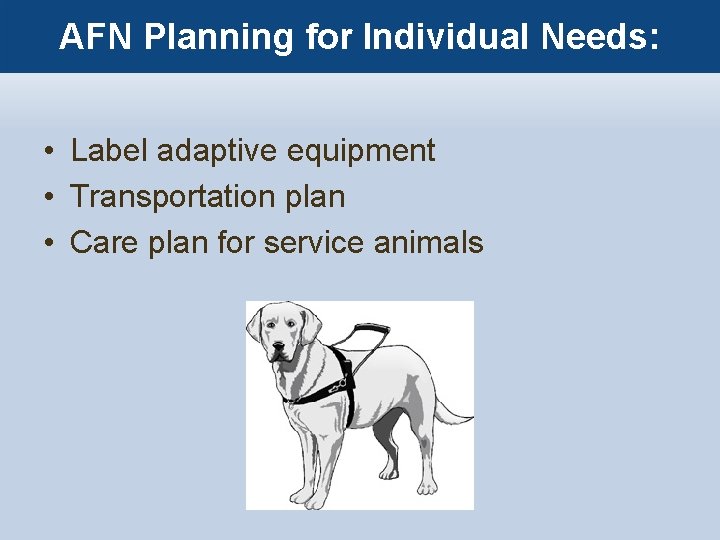 AFN Planning for Individual Needs:

• Label adaptive equipment
• Transportation plan
• Care plan for service animals